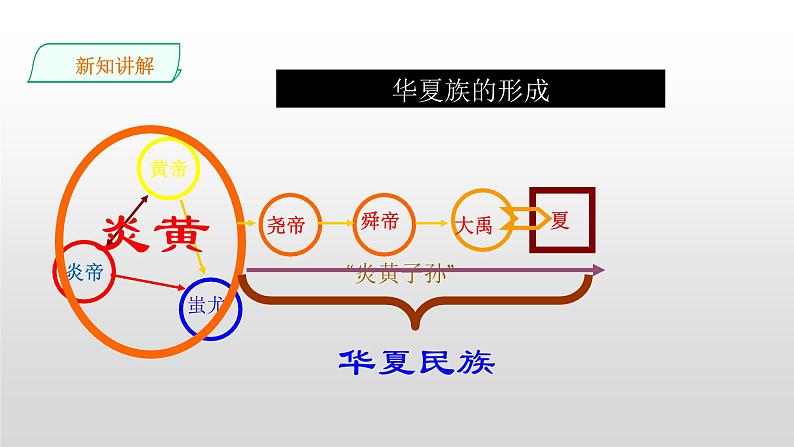 新知讲解

华夏族的形成

黄帝

炎黄

炎帝

蚩尤

尧帝

舜帝

大禹

夏

“炎黄子孙”

华夏民族